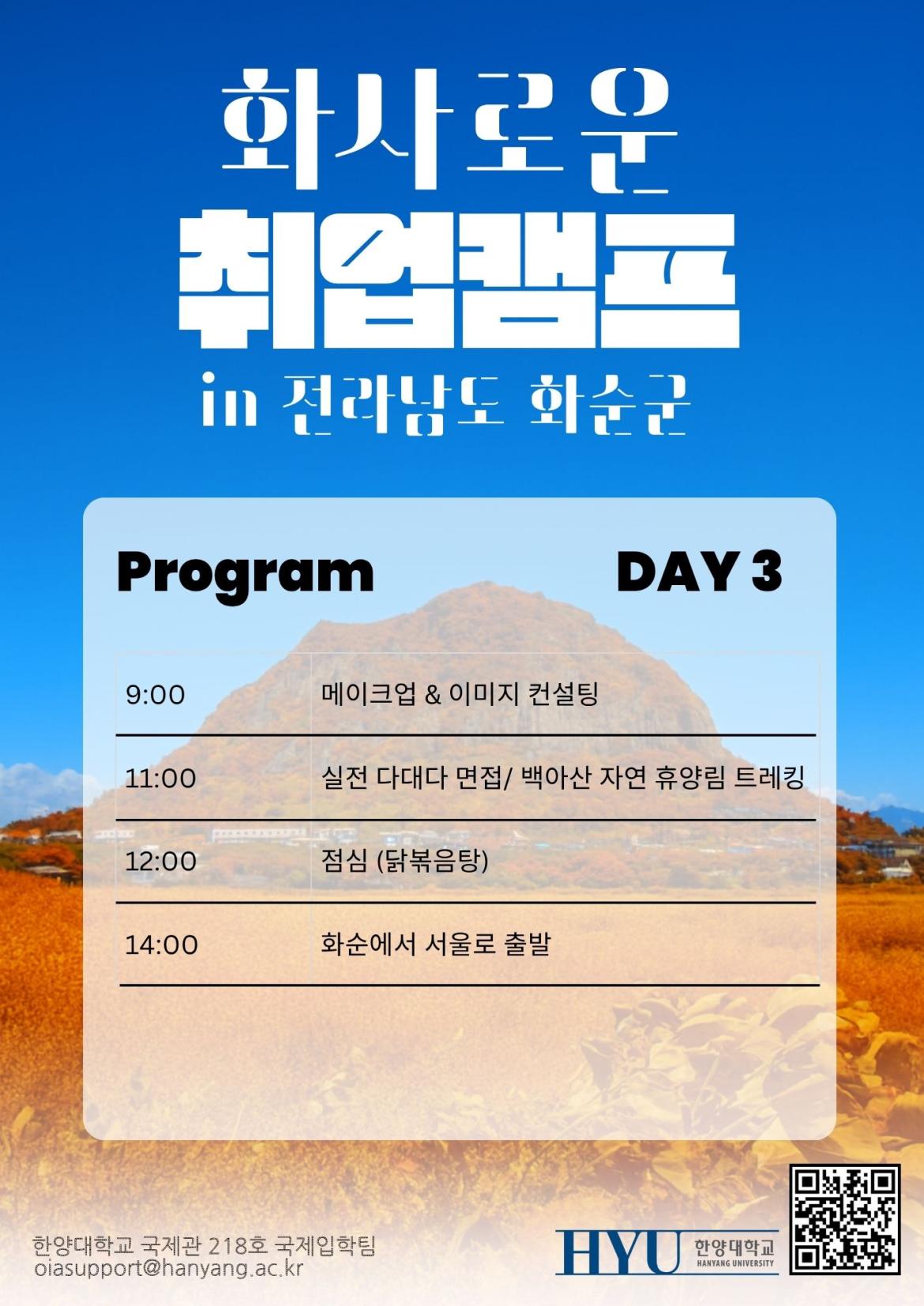 화사로운
취업캠프
in 전라남도 화순군

Program DAY 3

| 9:00 | 메이크업 & 이미지 컨설팅 |
|---|---|
| 11:00 | 실전 다대다 면접/ 백아산 자연 휴양림 트레킹 |
| 12:00 | 점심 (닭볶음탕) |
| 14:00 | 화순에서 서울로 출발 |

한양대학교 국제관 218호 국제입학팀
oiasupport@hanyang.ac.kr

HYU 한양대학교 HANYANG UNIVERSITY